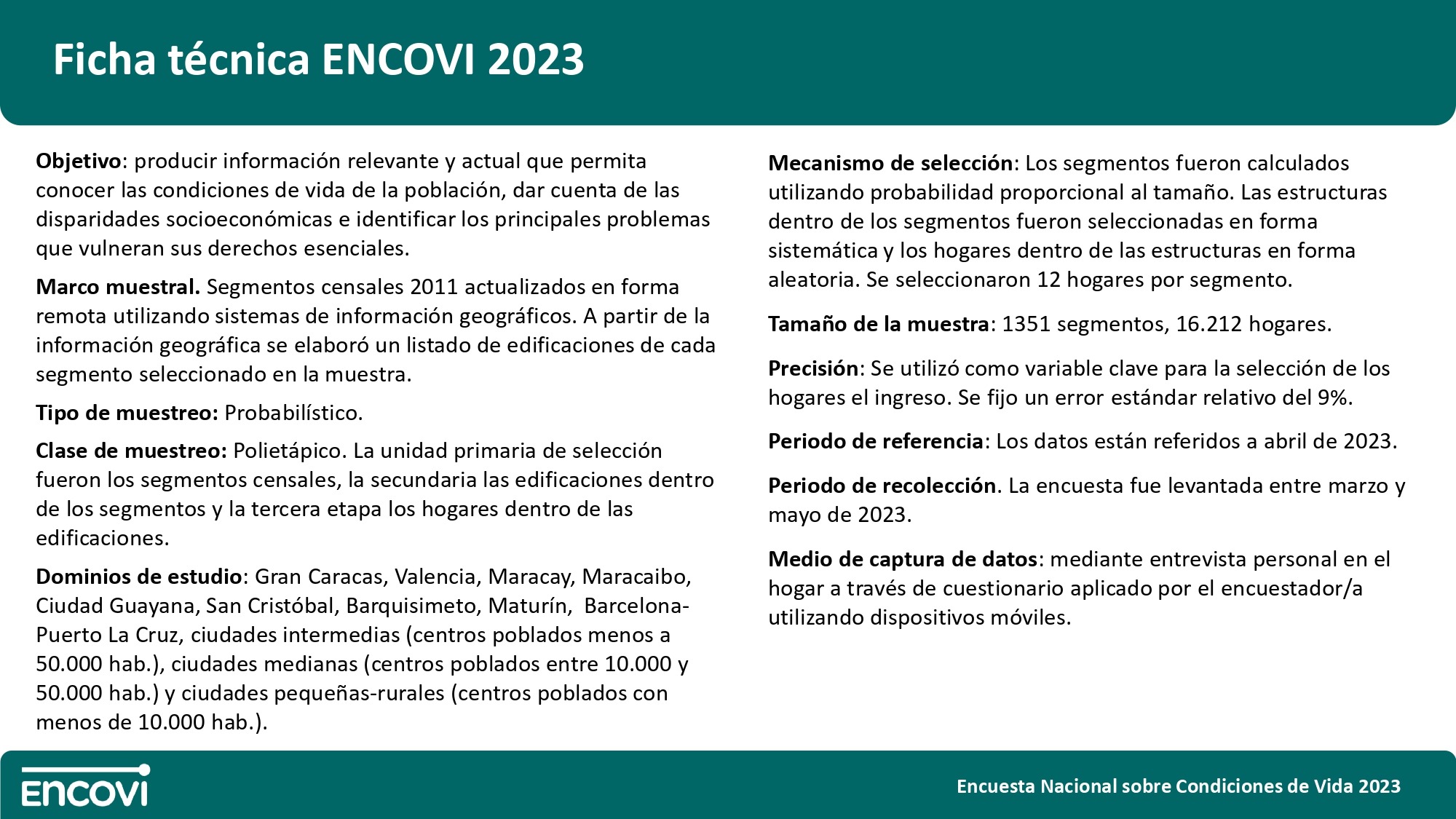 Ficha técnica ENCOVI 2023

Objetivo: producir información relevante y actual que permita conocer las condiciones de vida de la población, dar cuenta de las disparidades socioeconómicas e identificar los principales problemas que vulneran sus derechos esenciales.

Marco muestral. Segmentos censales 2011 actualizados en forma remota utilizando sistemas de información geográficos. A partir de la información geográfica se elaboró un listado de edificaciones de cada segmento seleccionado en la muestra.

Tipo de muestreo: Probabilístico.

Clase de muestreo: Polietápico. La unidad primaria de selección fueron los segmentos censales, la secundaria las edificaciones dentro de los segmentos y la tercera etapa los hogares dentro de las edificaciones.

Dominios de estudio: Gran Caracas, Valencia, Maracay, Maracaibo, Ciudad Guayana, San Cristóbal, Barquisimeto, Maturín, Barcelona-Puerto La Cruz, ciudades intermedias (centros poblados menos a 50.000 hab.), ciudades medianas (centros poblados entre 10.000 y 50.000 hab.) y ciudades pequeñas-rurales (centros poblados con menos de 10.000 hab.).

Mecanismo de selección: Los segmentos fueron calculados utilizando probabilidad proporcional al tamaño. Las estructuras dentro de los segmentos fueron seleccionadas en forma sistemática y los hogares dentro de las estructuras en forma aleatoria. Se seleccionaron 12 hogares por segmento.

Tamaño de la muestra: 1351 segmentos, 16.212 hogares.

Precisión: Se utilizó como variable clave para la selección de los hogares el ingreso. Se fijo un error estándar relativo del 9%.

Periodo de referencia: Los datos están referidos a abril de 2023.

Periodo de recolección. La encuesta fue levantada entre marzo y mayo de 2023.

Medio de captura de datos: mediante entrevista personal en el hogar a través de cuestionario aplicado por el encuestador/a utilizando dispositivos móviles.

ENCOVI

Encuesta Nacional sobre Condiciones de Vida 2023